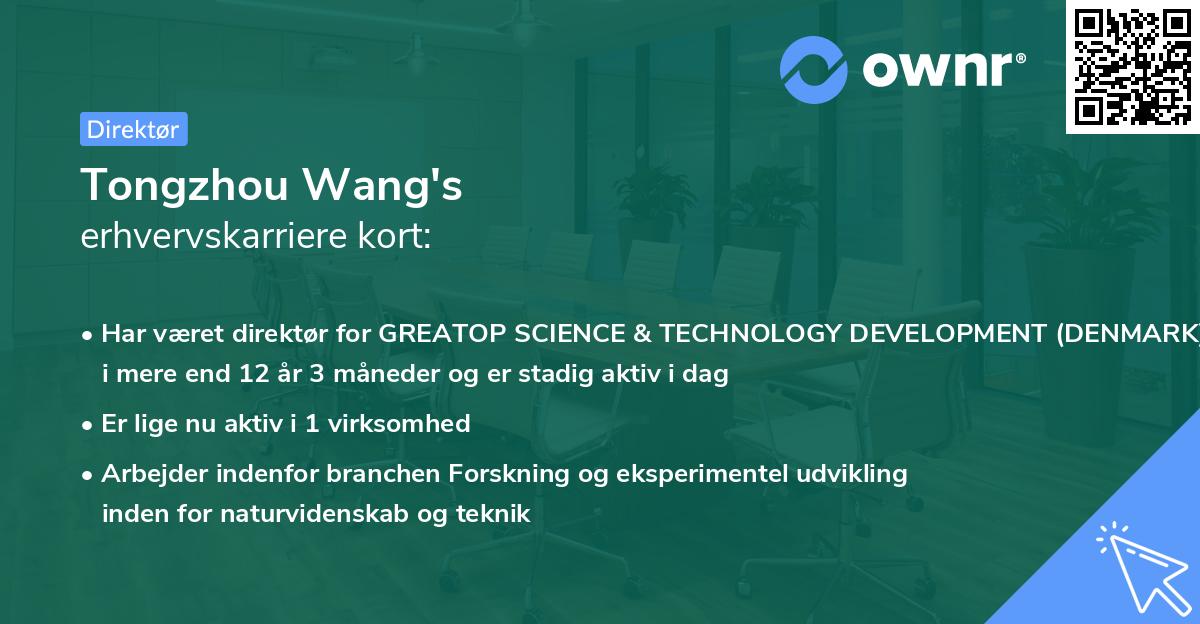 ownr®

Direktør

Tongzhou Wang's
erhvervskarriere kort:

• Har været direktør for GREATOP SCIENCE & TECHNOLOGY DEVELOPMENT (DENMARK) i mere end 12 år 3 måneder og er stadig aktiv i dag

• Er lige nu aktiv i 1 virksomhed

• Arbejder indenfor branchen Forskning og eksperimentel udvikling inden for naturvidenskab og teknik